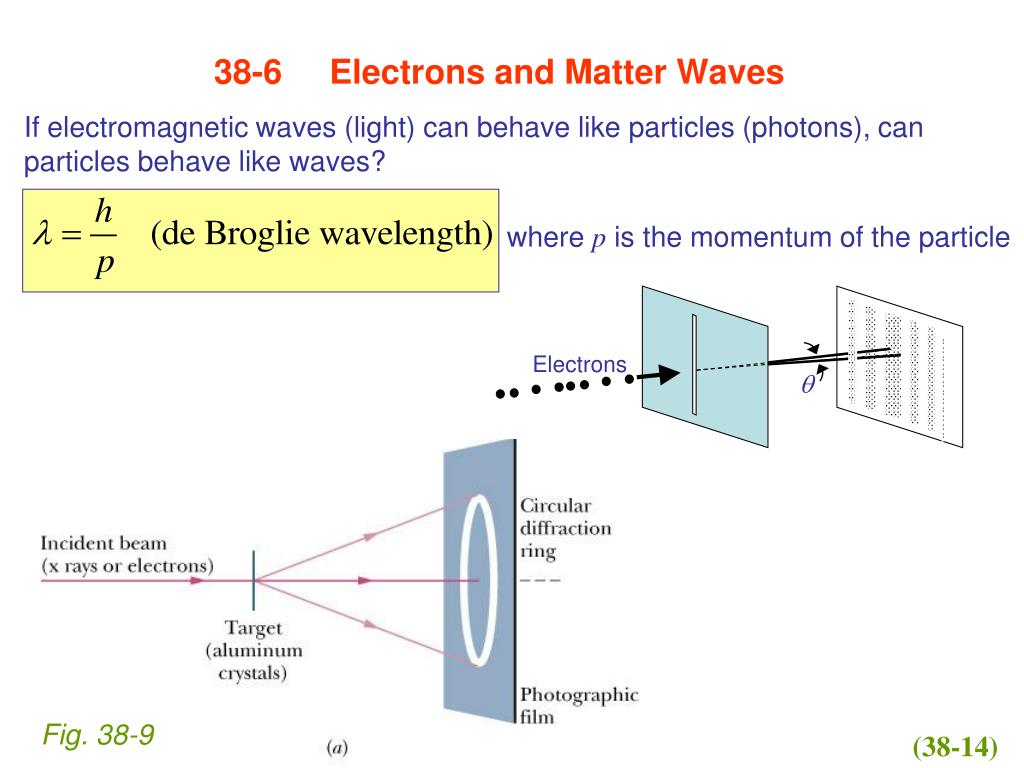 38-6 Electrons and Matter Waves

If electromagnetic waves (light) can behave like particles (photons), can particles behave like waves?

$\lambda = \frac{h}{p}$ (de Broglie wavelength) where $p$ is the momentum of the particle

Electrons

$\theta$

Incident beam (x rays or electrons)

Target (aluminum crystals)

Circular diffraction ring

Photographic film

Fig. 38-9

(a)

(38-14)